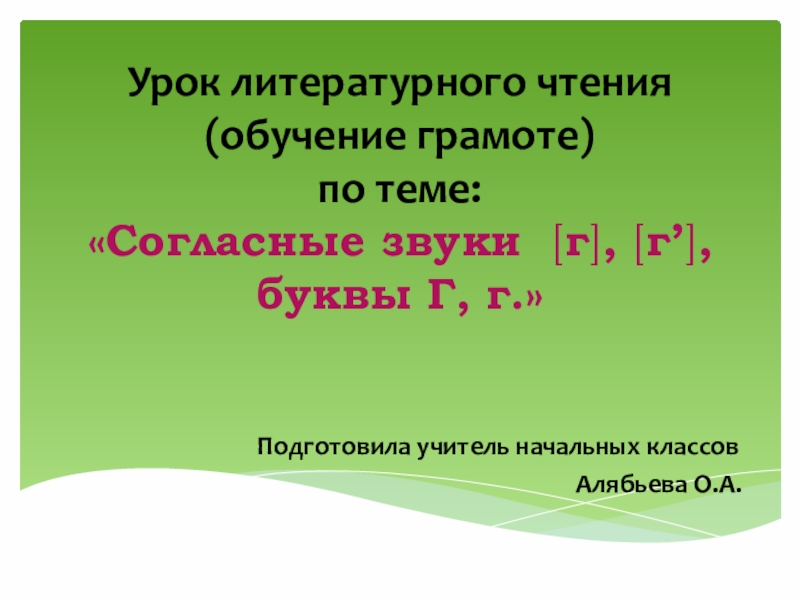 Урок литературного чтения
(обучение грамоте)
по теме:
«Согласные звуки [г], [г’], буквы Г, г.»

Подготовила учитель начальных классов
Алябьева О.А.